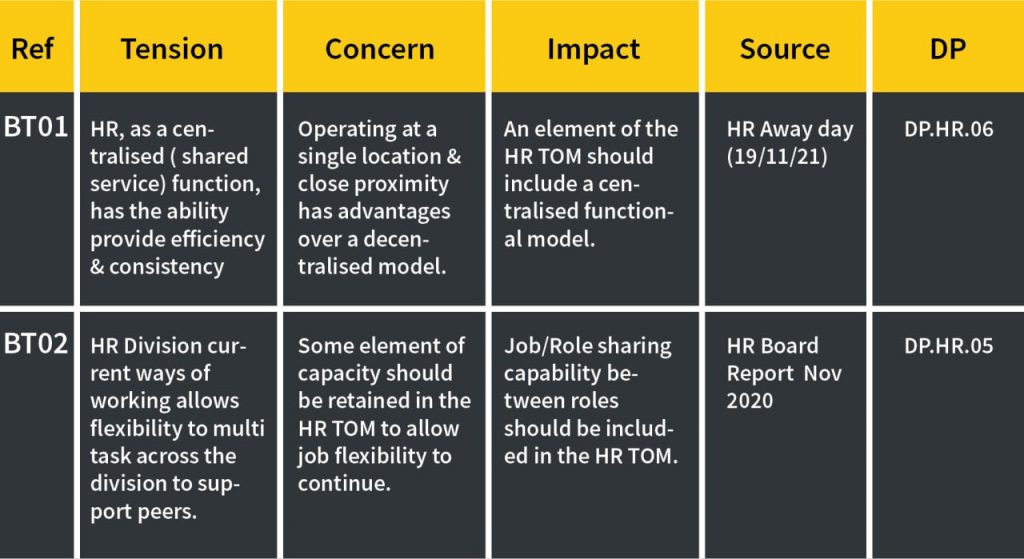 | Ref | Tension | Concern | Impact | Source | DP |
|---|---|---|---|---|---|
| BT01 | HR, as a centralised ( shared service) function, has the ability provide efficiency & consistency | Operating at a single location & close proximity has advantages over a decentralised model. | An element of the HR TOM should include a centralised functional model. | HR Away day (19/11/21) | DP.HR.06 |
| BT02 | HR Division current ways of working allows flexibility to multi task across the division to support peers. | Some element of capacity should be retained in the HR TOM to allow job flexibility to continue. | Job/Role sharing capability between roles should be included in the HR TOM. | HR Board Report Nov 2020 | DP.HR.05 |